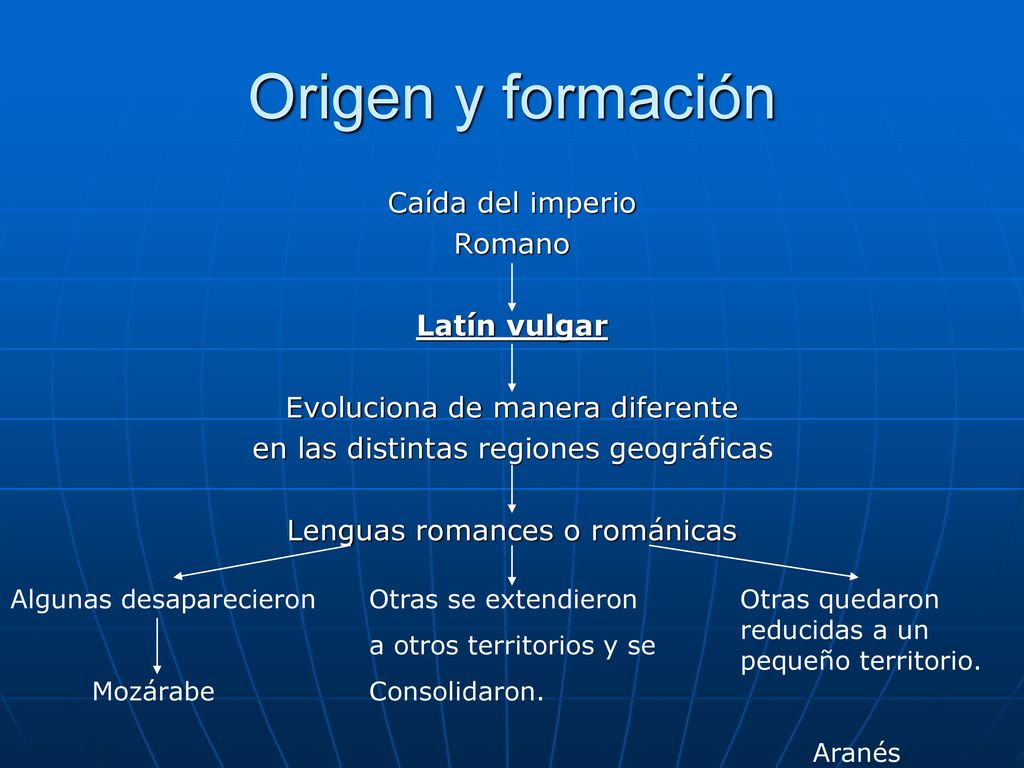 Origen y formación

Caída del imperio Romano

Latín vulgar

Evoluciona de manera diferente en las distintas regiones geográficas

Lenguas romances o románicas

Algunas desaparecieron

Mozárabe

Otras se extendieron a otros territorios y se Consolidaron.

Otras quedaron reducidas a un pequeño territorio.

Aranés